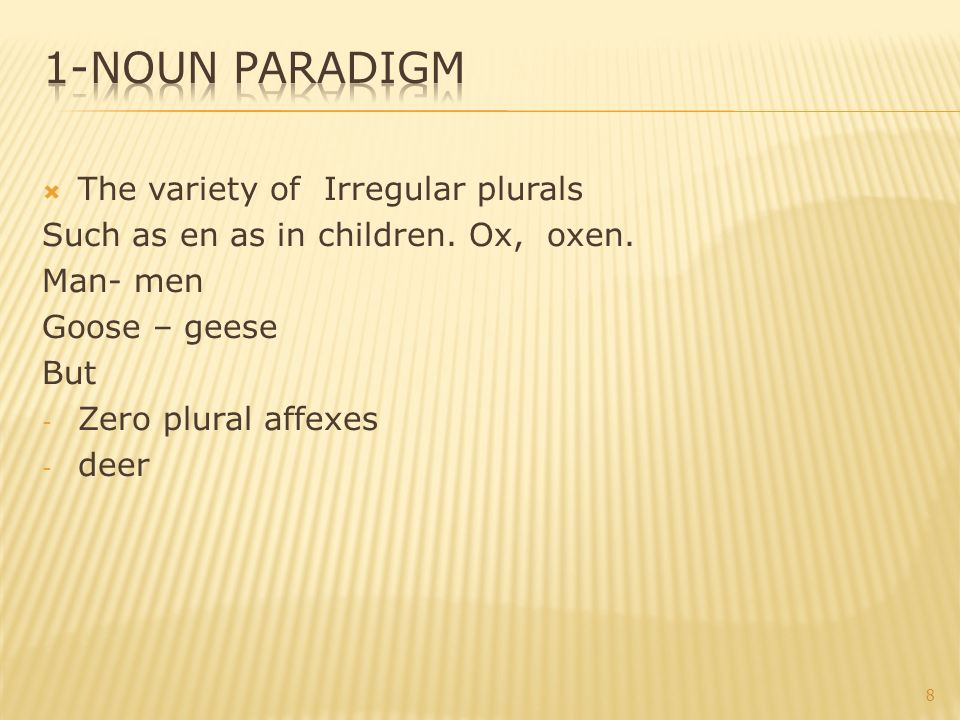 1-NOUN PARADIGM

The variety of Irregular plurals
Such as en as in children. Ox, oxen.
Man- men
Goose – geese
But
- Zero plural affexes
- deer

8